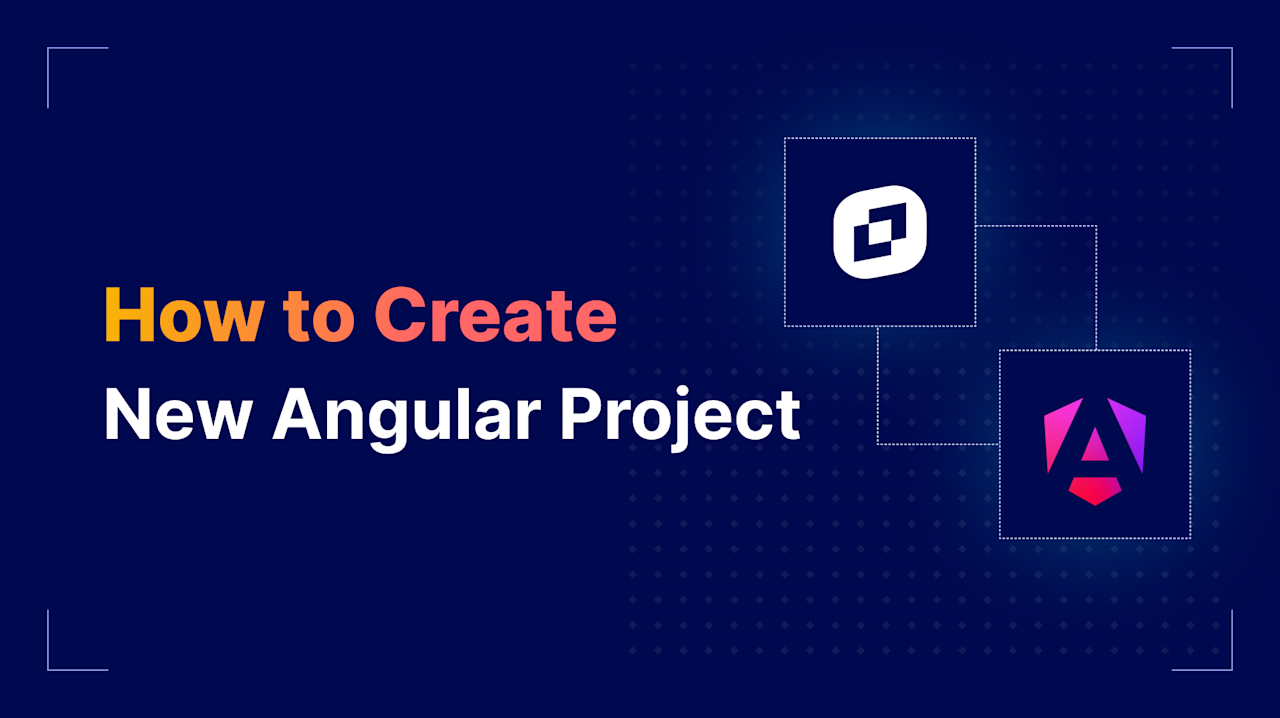 How to Create
New Angular Project